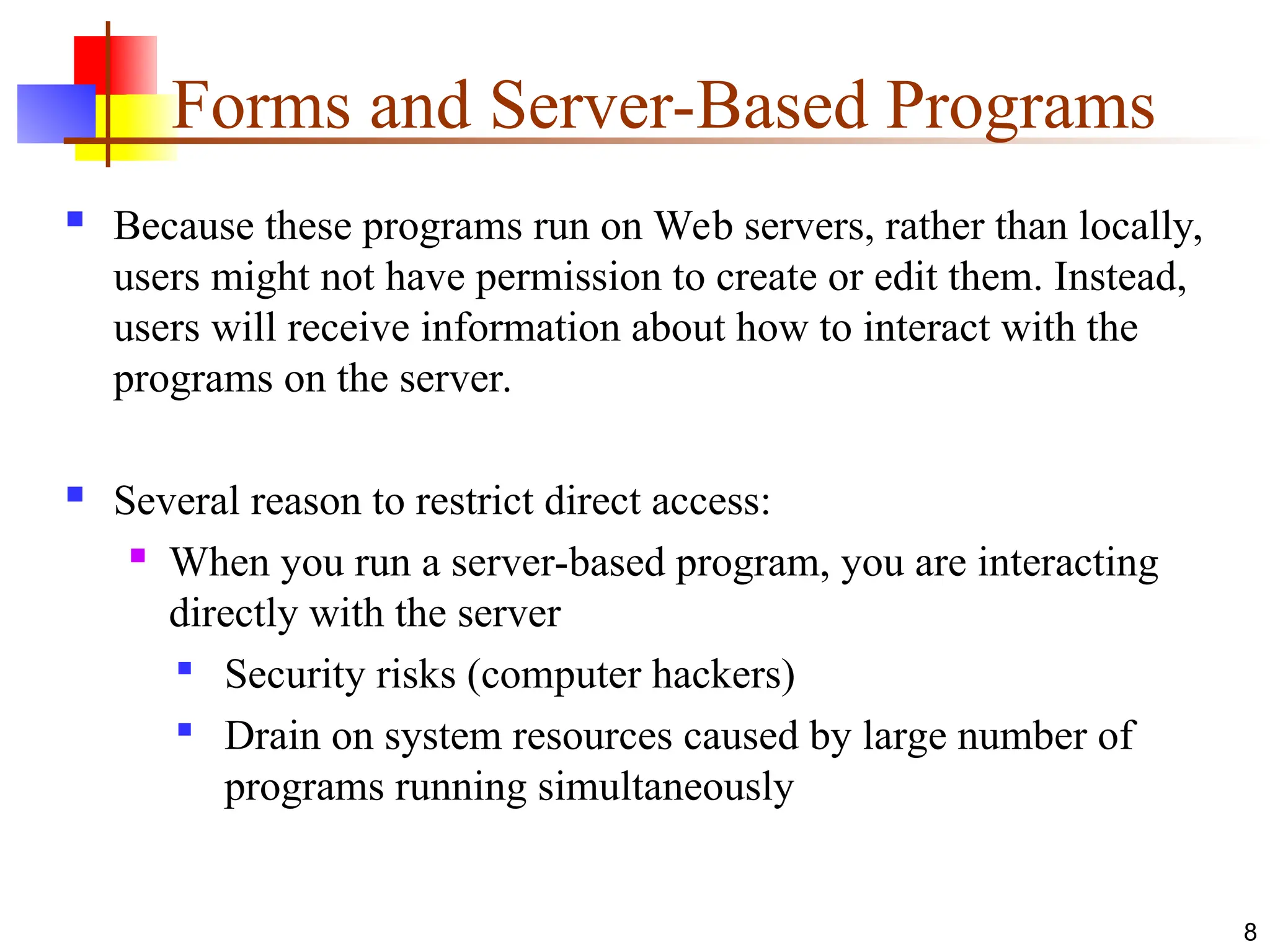 Forms and Server-Based Programs

Because these programs run on Web servers, rather than locally, users might not have permission to create or edit them. Instead, users will receive information about how to interact with the programs on the server.

Several reason to restrict direct access:

When you run a server-based program, you are interacting directly with the server

Security risks (computer hackers)

Drain on system resources caused by large number of programs running simultaneously

8